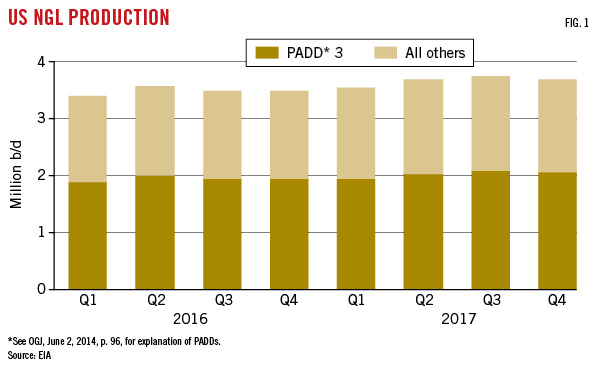 US NGL PRODUCTION

FIG. 1

PADD* 3
All others

Million b/d

4
3
2
1
0

Q1
Q2
Q3
Q4
Q1
Q2
Q3
Q4

2016
2017

*See OGJ, June 2, 2014, p. 96, for explanation of PADDs.
Source: EIA